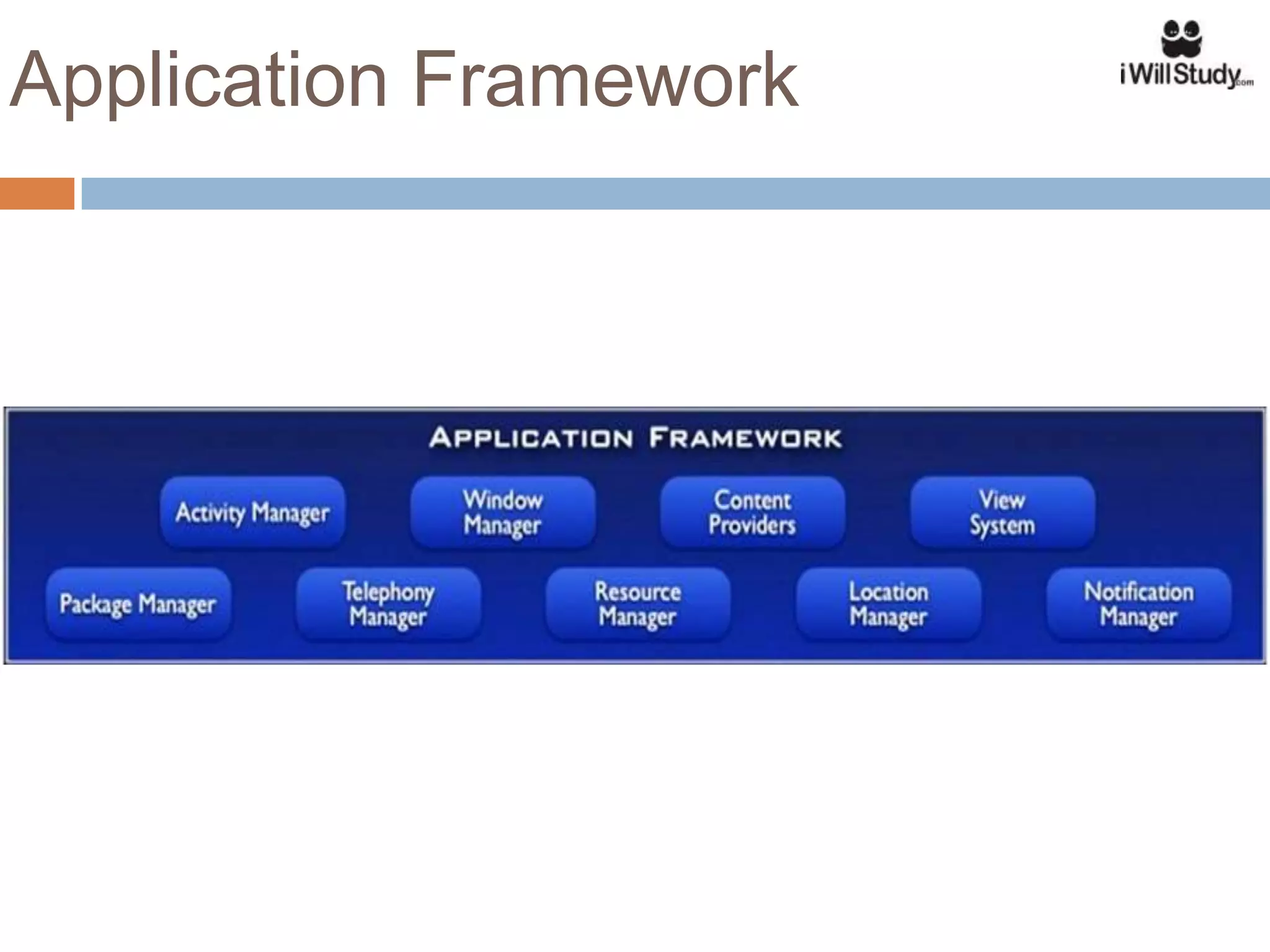 Application Framework

iWillStudy.com

APPLICATION FRAMEWORK

Activity Manager

Window Manager

Content Providers

View System

Package Manager

Telephony Manager

Resource Manager

Location Manager

Notification Manager